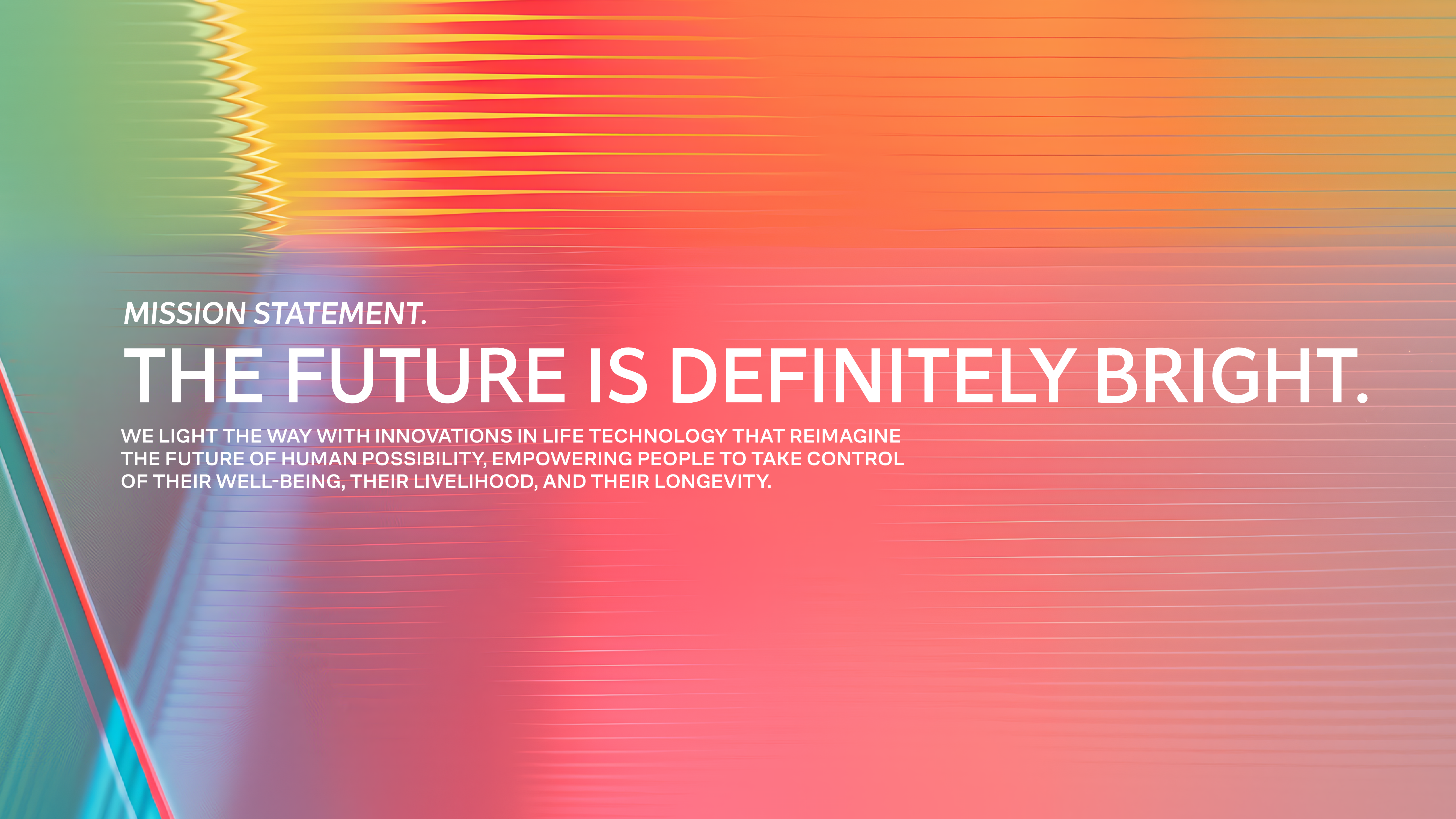 MISSION STATEMENT.

THE FUTURE IS DEFINITELY BRIGHT.

WE LIGHT THE WAY WITH INNOVATIONS IN LIFE TECHNOLOGY THAT REIMAGINE THE FUTURE OF HUMAN POSSIBILITY, EMPOWERING PEOPLE TO TAKE CONTROL OF THEIR WELL-BEING, THEIR LIVELIHOOD, AND THEIR LONGEVITY.